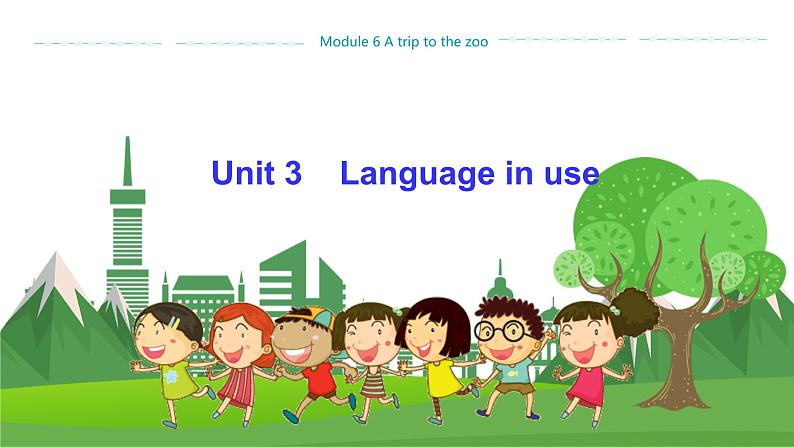 Module 6 A trip to the zoo

Unit 3 Language in use